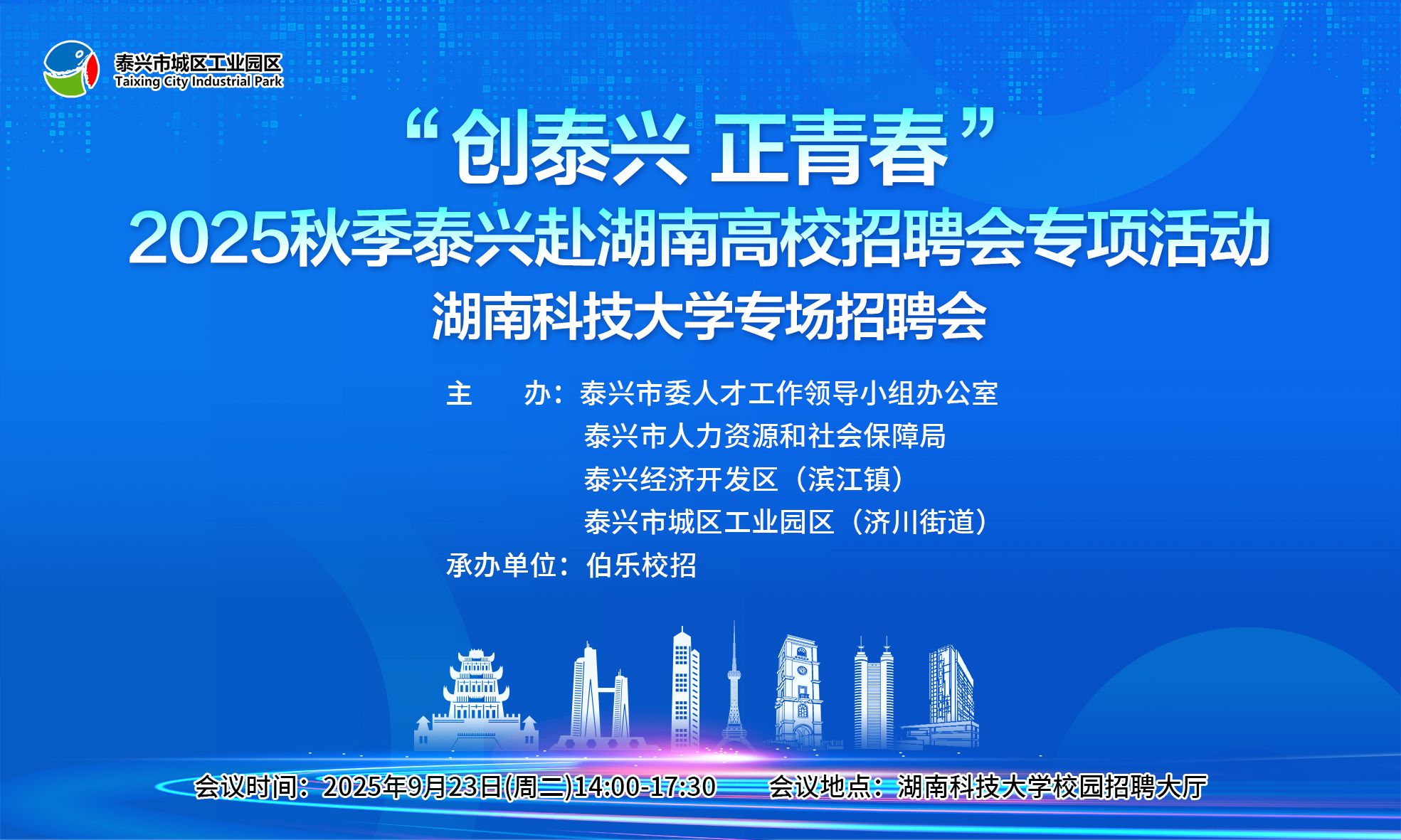 泰兴市城区工业园区
Taixing City Industrial Park

“创泰兴 正青春”
2025秋季泰兴赴湖南高校招聘会专项活动
湖南科技大学专场招聘会

主　　办：泰兴市委人才工作领导小组办公室
泰兴市人力资源和社会保障局
泰兴经济开发区（滨江镇）
泰兴市城区工业园区（济川街道）
承办单位：伯乐校招

会议时间：2025年9月23日(周二)14:00-17:30　会议地点：湖南科技大学校园招聘大厅